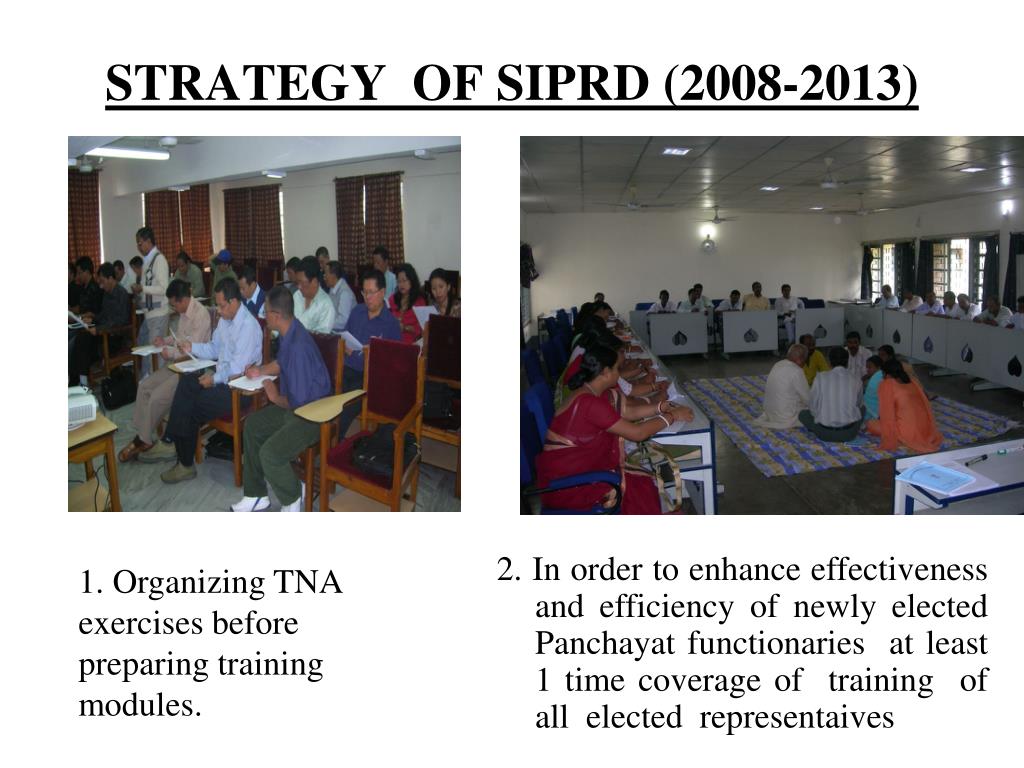 STRATEGY OF SIPRD (2008-2013)

1. Organizing TNA exercises before preparing training modules.

2. In order to enhance effectiveness and efficiency of newly elected Panchayat functionaries at least 1 time coverage of training of all elected representaives